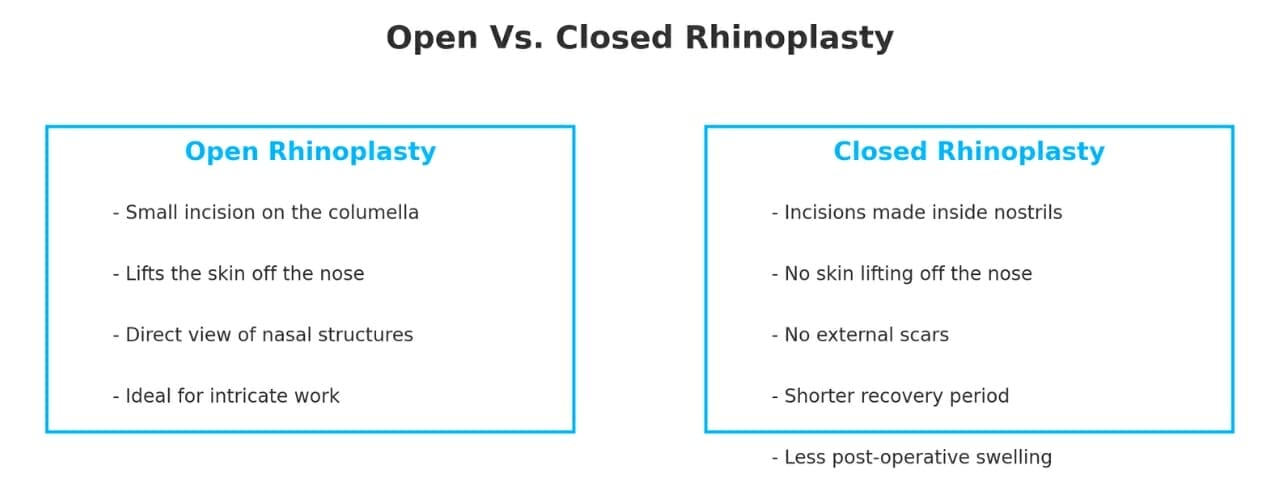 Open Vs. Closed Rhinoplasty

Open Rhinoplasty

- Small incision on the columella

- Lifts the skin off the nose

- Direct view of nasal structures

- Ideal for intricate work

Closed Rhinoplasty

- Incisions made inside nostrils

- No skin lifting off the nose

- No external scars

- Shorter recovery period

- Less post-operative swelling